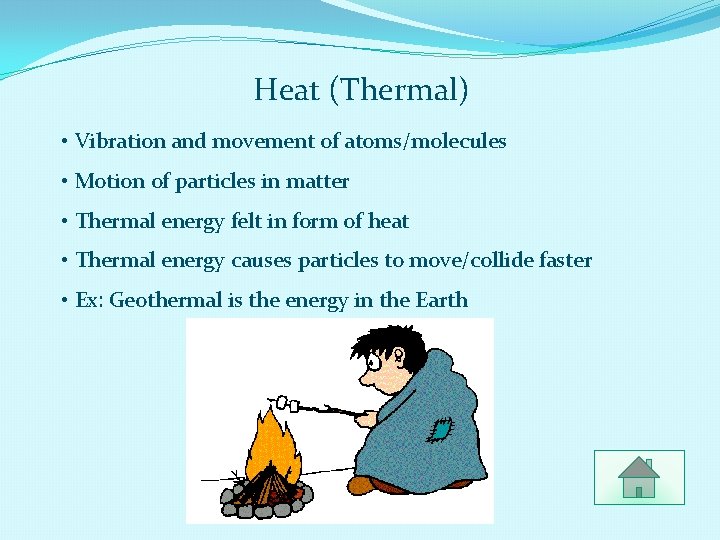 Heat (Thermal)

• Vibration and movement of atoms/molecules

• Motion of particles in matter

• Thermal energy felt in form of heat

• Thermal energy causes particles to move/collide faster

• Ex: Geothermal is the energy in the Earth